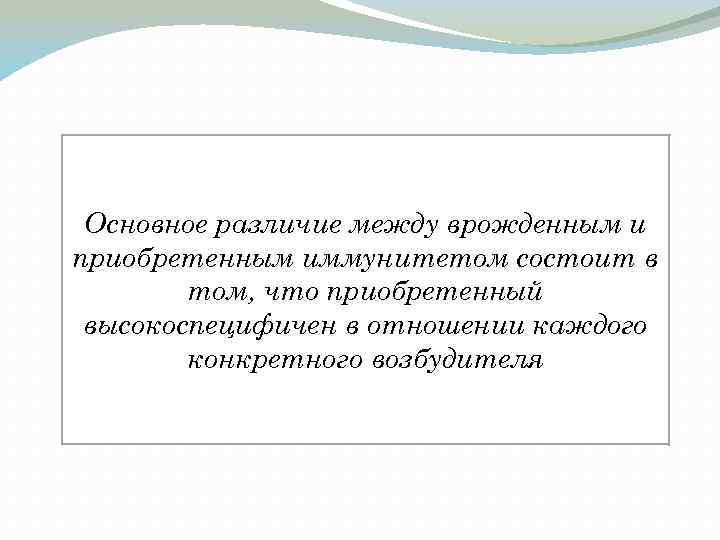 Основное различие между врожденным и приобретенным иммунитетом состоит в том, что приобретенный высокоспецифичен в отношении каждого конкретного возбудителя